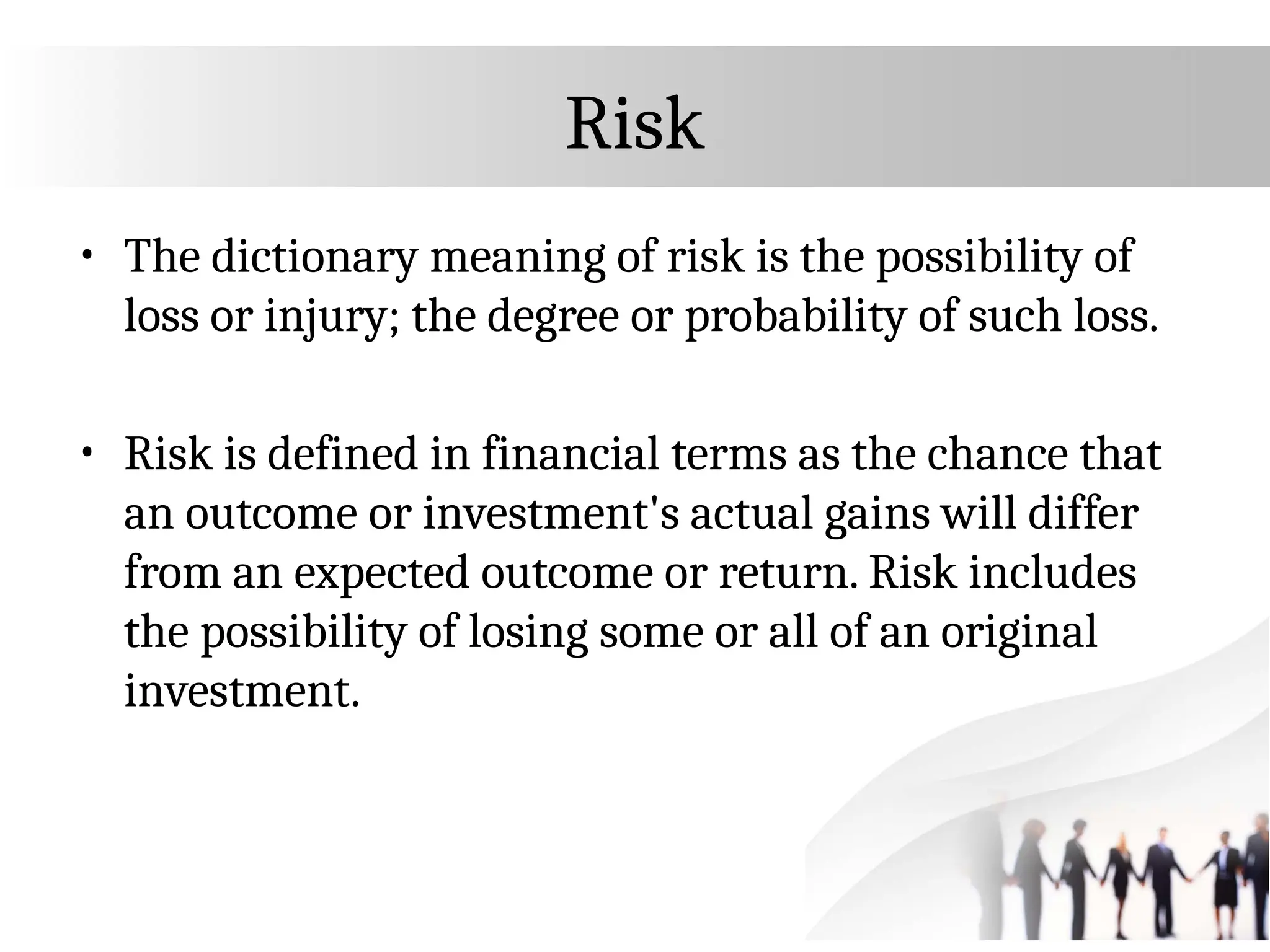 Risk

• The dictionary meaning of risk is the possibility of loss or injury; the degree or probability of such loss.

• Risk is defined in financial terms as the chance that an outcome or investment's actual gains will differ from an expected outcome or return. Risk includes the possibility of losing some or all of an original investment.